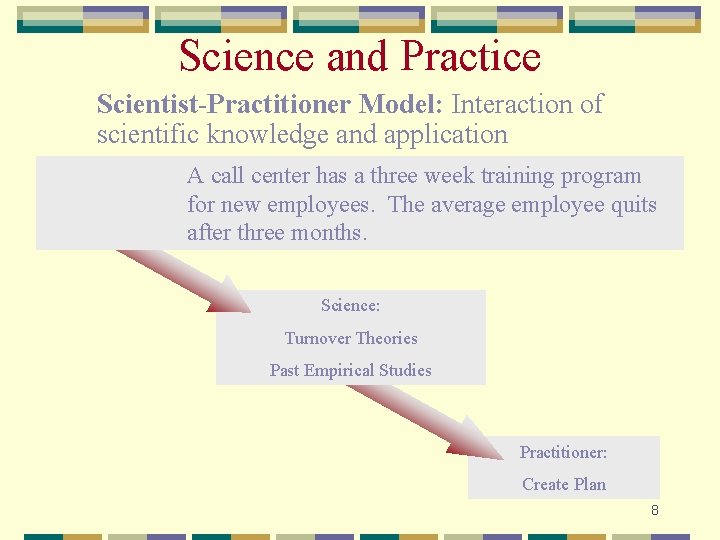 Science and Practice

Scientist-Practitioner Model: Interaction of scientific knowledge and application

A call center has a three week training program for new employees. The average employee quits after three months.

Science:

Turnover Theories

Past Empirical Studies

Practitioner:

Create Plan

8